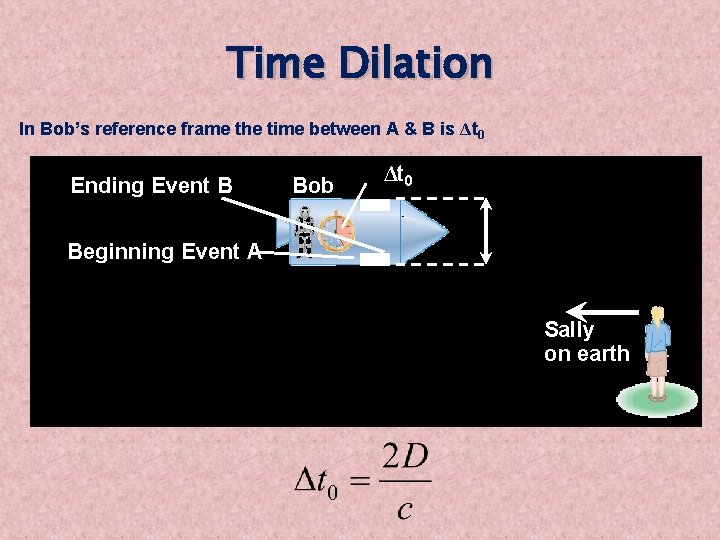 Time Dilation

In Bob's reference frame the time between A & B is $\Delta t_0$

Ending Event B

Bob

$\Delta t_0$

Beginning Event A

Sally on earth

$\Delta t_0 = \frac{2D}{c}$